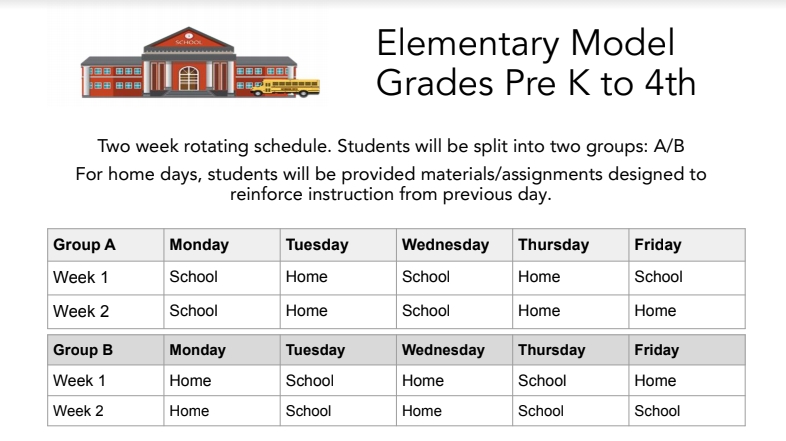 SCHOOL

Elementary Model
Grades Pre K to 4th

Two week rotating schedule. Students will be split into two groups: A/B

For home days, students will be provided materials/assignments designed to reinforce instruction from previous day.

| Group A | Monday | Tuesday | Wednesday | Thursday | Friday |
|---|---|---|---|---|---|
| Week 1 | School | Home | School | Home | School |
| Week 2 | School | Home | School | Home | Home |

| Group B | Monday | Tuesday | Wednesday | Thursday | Friday |
|---|---|---|---|---|---|
| Week 1 | Home | School | Home | School | Home |
| Week 2 | Home | School | Home | School | School |